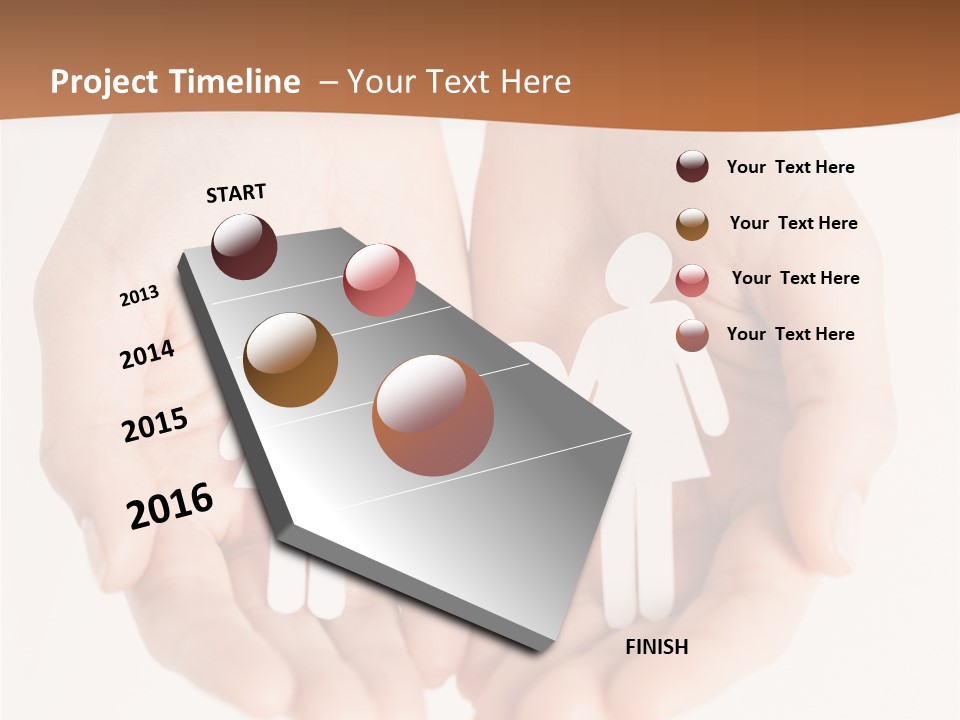 Project Timeline – Your Text Here

START

2013

2014

2015

2016

FINISH

Your Text Here

Your Text Here

Your Text Here

Your Text Here